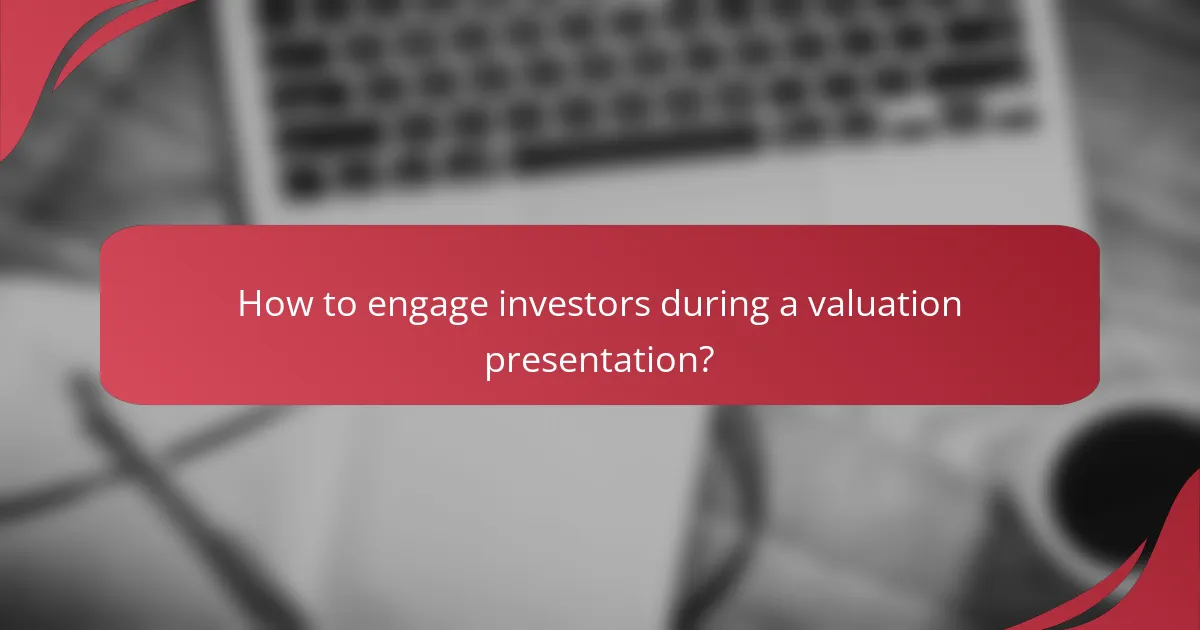 How to engage investors during a valuation presentation?